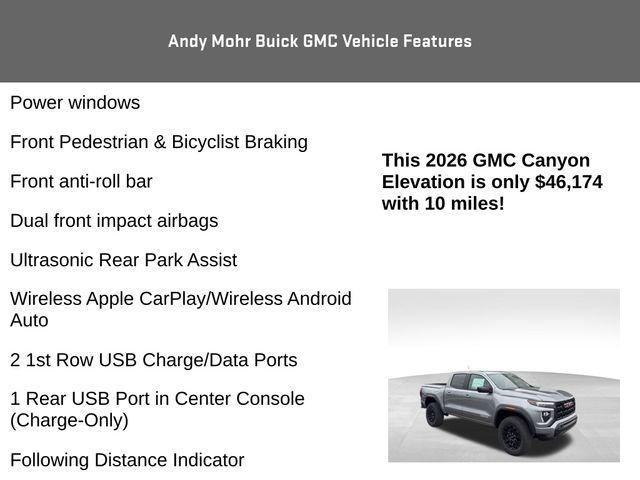 Andy Mohr Buick GMC Vehicle Features

Power windows

Front Pedestrian & Bicyclist Braking

Front anti-roll bar

Dual front impact airbags

Ultrasonic Rear Park Assist

Wireless Apple CarPlay/Wireless Android Auto

2 1st Row USB Charge/Data Ports

1 Rear USB Port in Center Console (Charge-Only)

Following Distance Indicator

This 2026 GMC Canyon Elevation is only $46,174 with 10 miles!